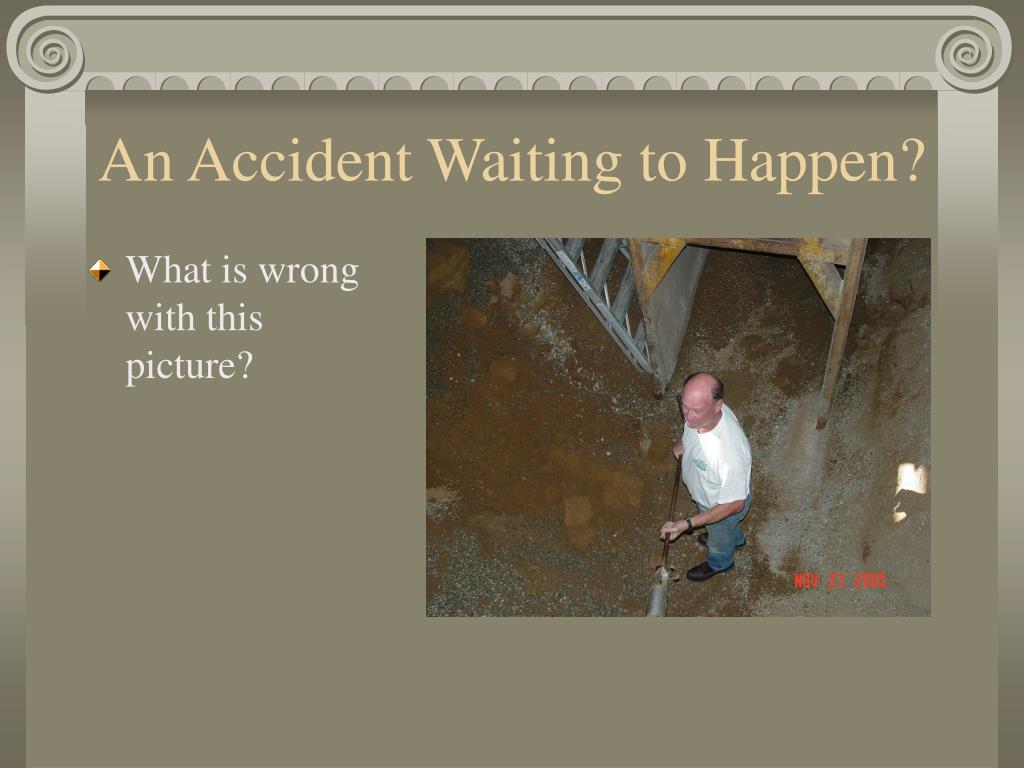 An Accident Waiting to Happen?

What is wrong with this picture?

NOV 23 2005